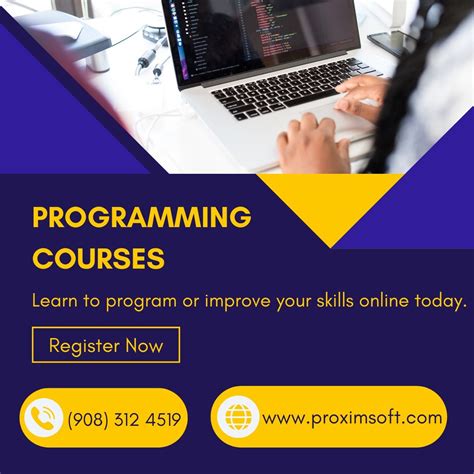 PROGRAMMING COURSES

Learn to program or improve your skills online today.

Register Now

(908) 312 4519

www.proximsoft.com